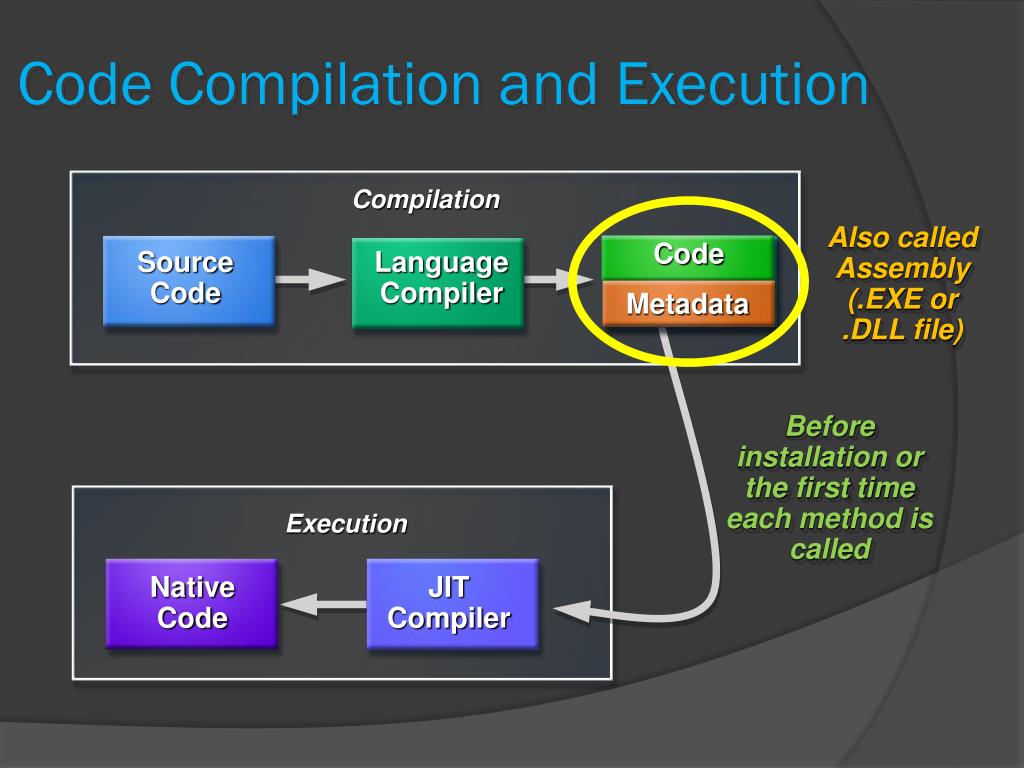 Code Compilation and Execution

Compilation

Source Code

Language Compiler

Code

Metadata

Also called Assembly (.EXE or .DLL file)

Before installation or the first time each method is called

Execution

Native Code

JIT Compiler